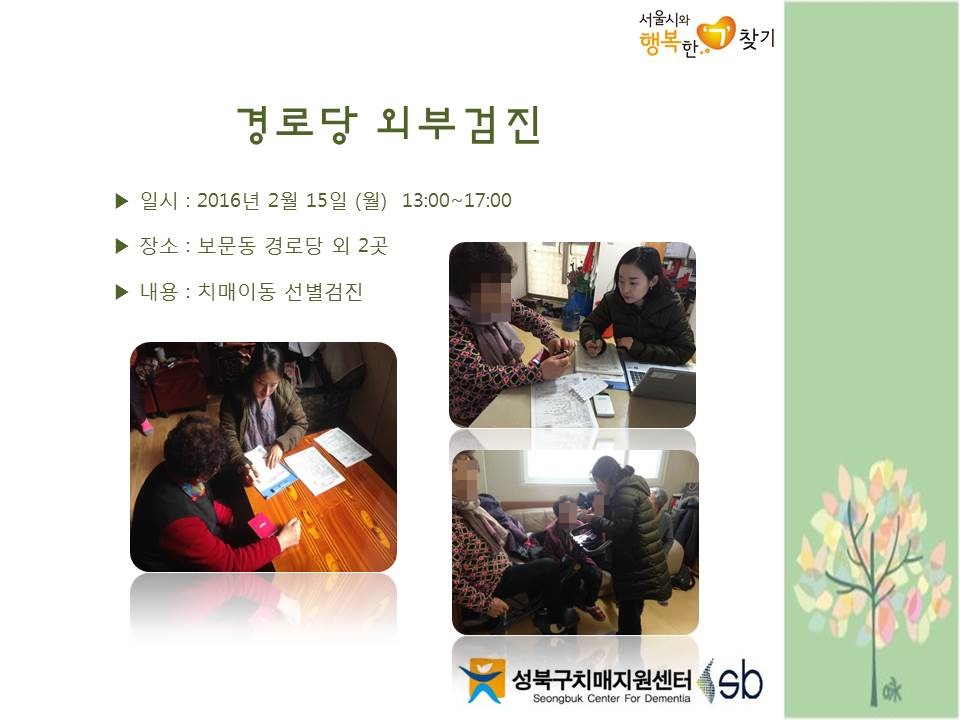 서울시와 행복한 기 찾기

경로당 외부검진

▶ 일시 : 2016년 2월 15일 (월) 13:00~17:00

▶ 장소 : 보문동 경로당 외 2곳

▶ 내용 : 치매이동 선별검진

성북구치매지원센터
Seongbuk Center For Dementia
sb